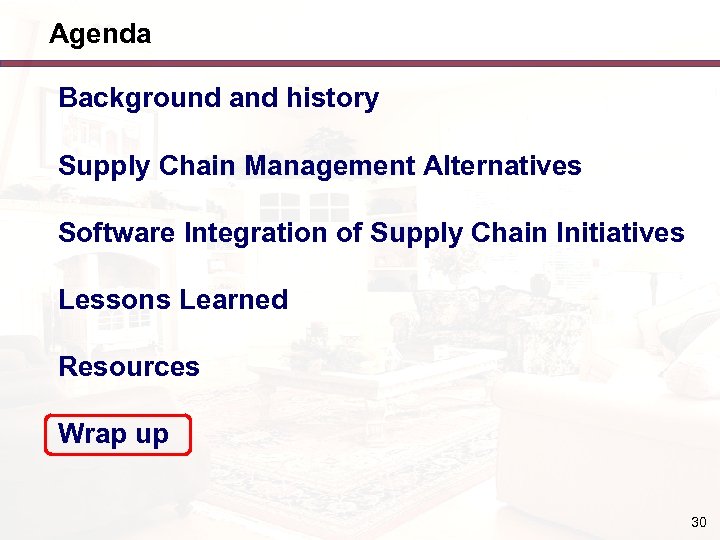 Agenda

Background and history

Supply Chain Management Alternatives

Software Integration of Supply Chain Initiatives

Lessons Learned

Resources

Wrap up

30